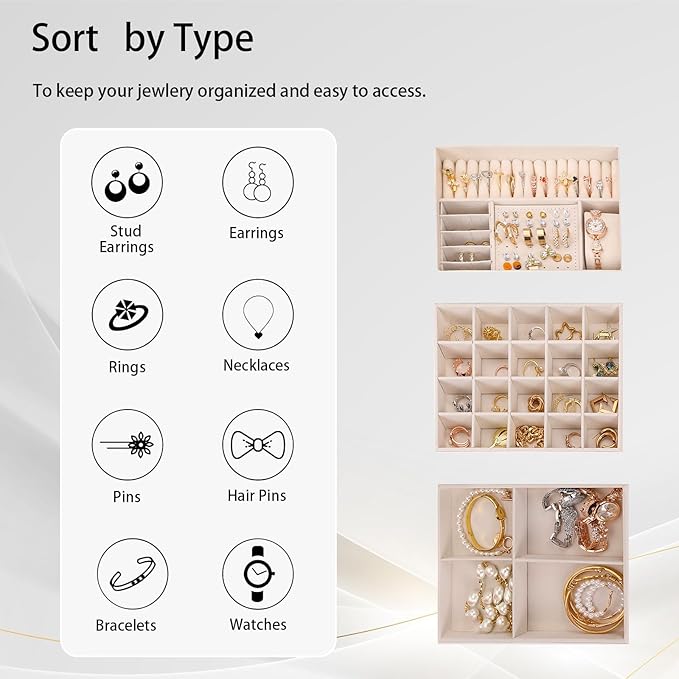 Sort by Type

To keep your jewlery organized and easy to access.

Stud Earrings

Earrings

Rings

Necklaces

Pins

Hair Pins

Bracelets

Watches